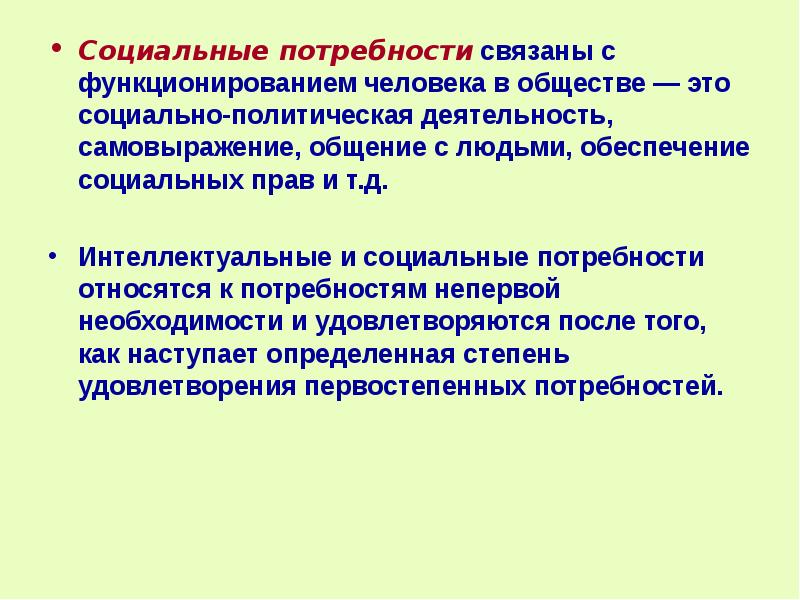 • Социальные потребности связаны с функционированием человека в обществе — это социально-политическая деятельность, самовыражение, общение с людьми, обеспечение социальных прав и т.д.

• Интеллектуальные и социальные потребности относятся к потребностям непервой необходимости и удовлетворяются после того, как наступает определенная степень удовлетворения первостепенных потребностей.